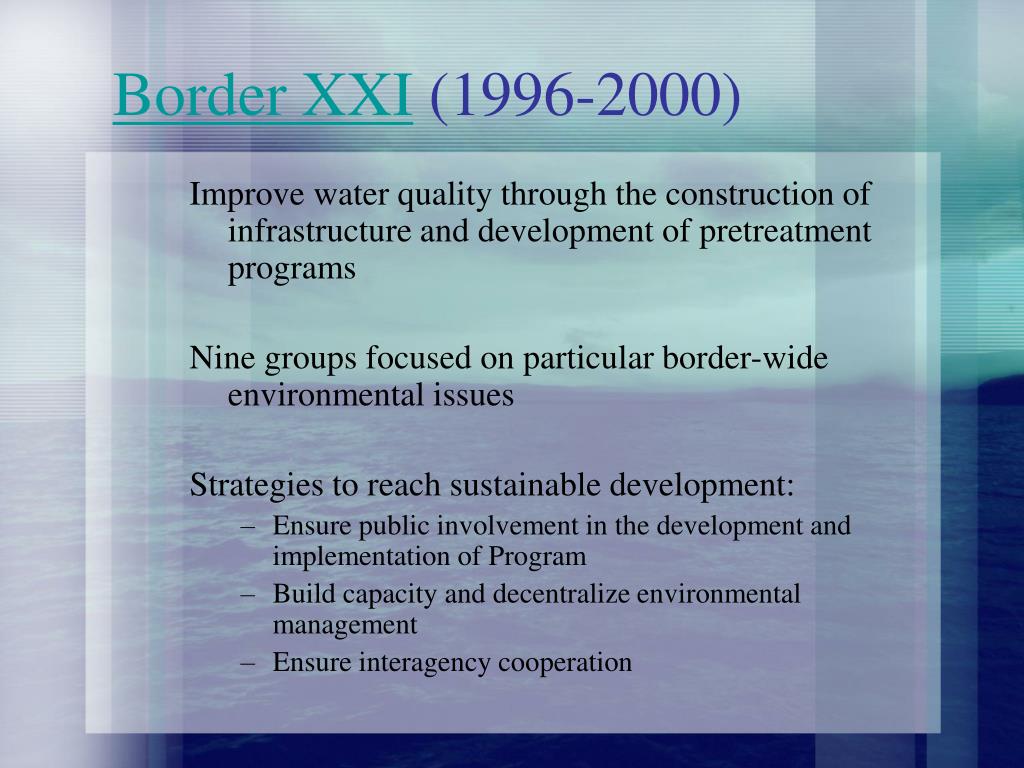 Border XXI (1996-2000)

Improve water quality through the construction of infrastructure and development of pretreatment programs

Nine groups focused on particular border-wide environmental issues

Strategies to reach sustainable development:
– Ensure public involvement in the development and implementation of Program
– Build capacity and decentralize environmental management
– Ensure interagency cooperation